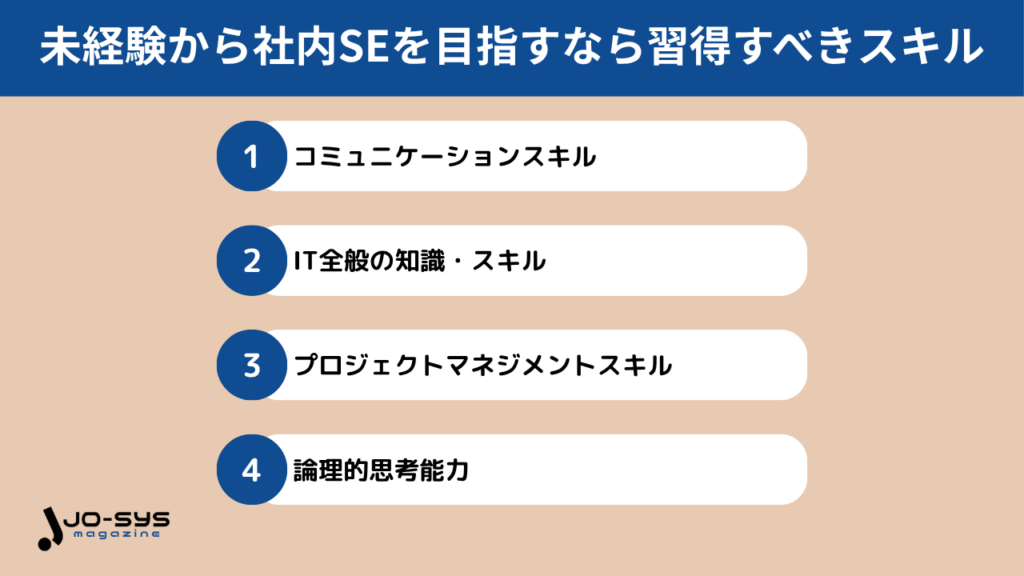 未経験から社内SEを目指すなら習得すべきスキル

1 コミュニケーションスキル

2 IT全般の知識・スキル

3 プロジェクトマネジメントスキル

4 論理的思考能力

JO-SYS magazine